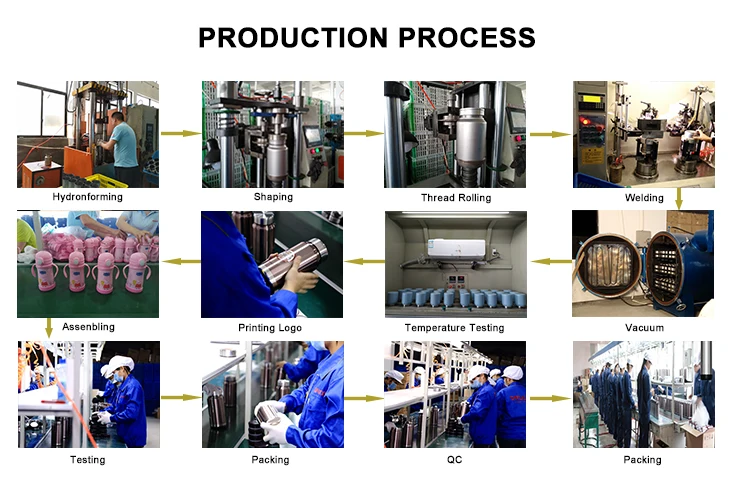 PRODUCTION PROCESS

Hydronforming

Shaping

Thread Rolling

Welding

Vacuum

Temperature Testing

Printing Logo

Assenbling

Testing

Packing

QC

Packing